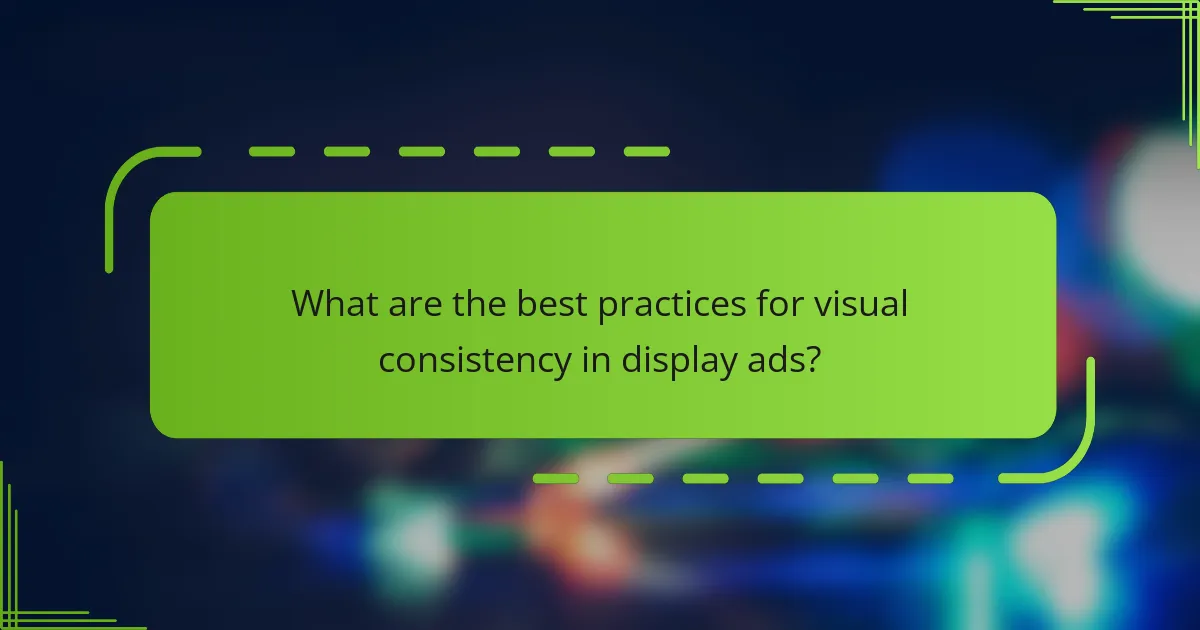 What are the best practices for visual consistency in display ads?